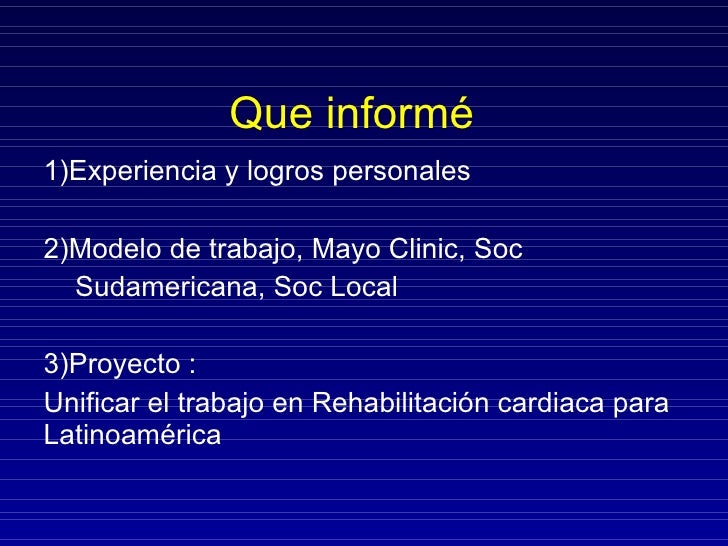 Que informé

1)Experiencia y logros personales

2)Modelo de trabajo, Mayo Clinic, Soc Sudamericana, Soc Local

3)Proyecto :

Unificar el trabajo en Rehabilitación cardiaca para Latinoamérica